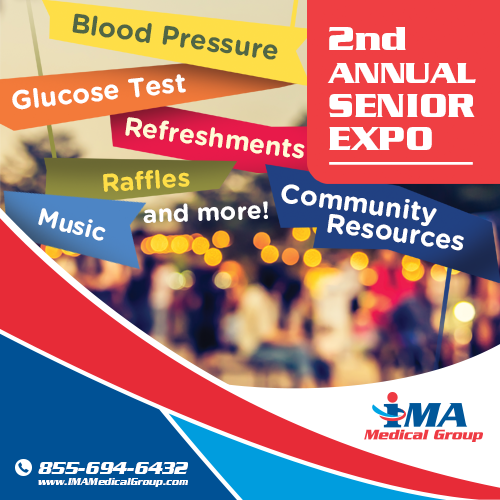 Blood Pressure

Glucose Test

Refreshments

Raffles

Music

and more!

Community Resources

2nd ANNUAL SENIOR EXPO

IMA Medical Group

855-694-6432
www.IMAMedicalGroup.com